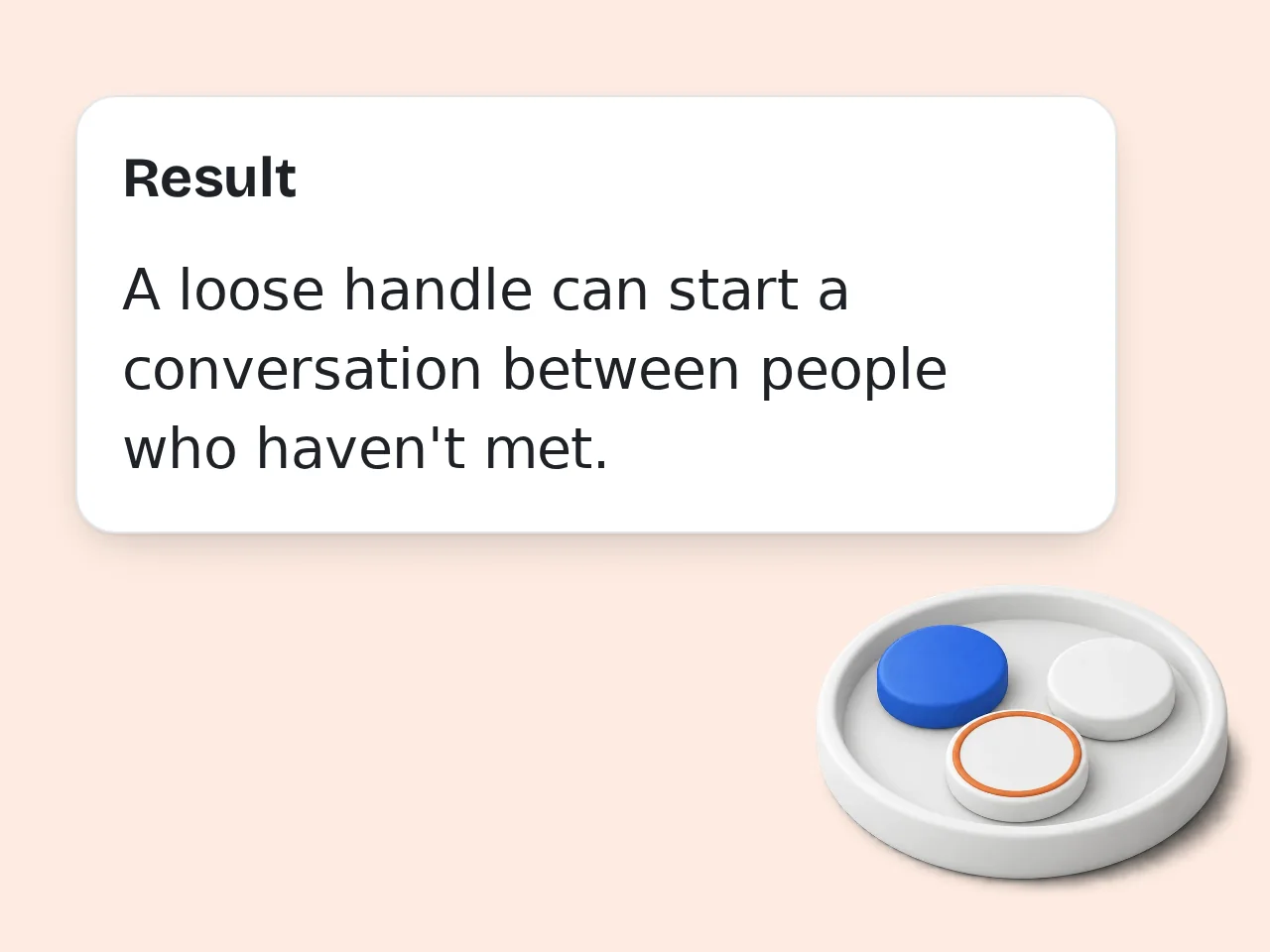 Result

A loose handle can start a conversation between people who haven't met.